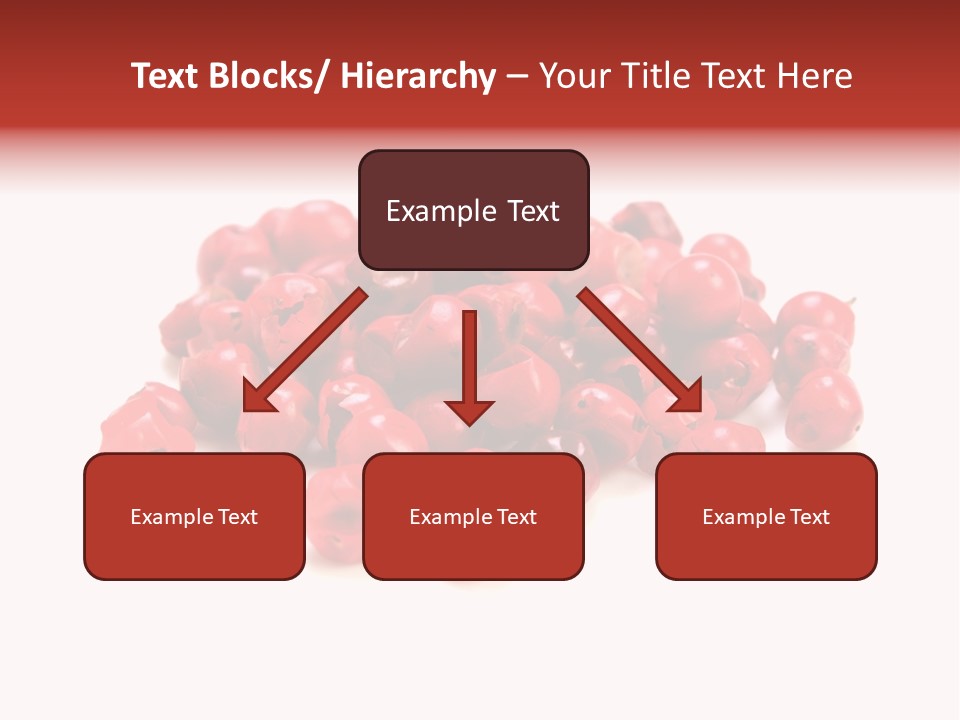 Text Blocks/ Hierarchy – Your Title Text Here

Example Text

Example Text

Example Text

Example Text